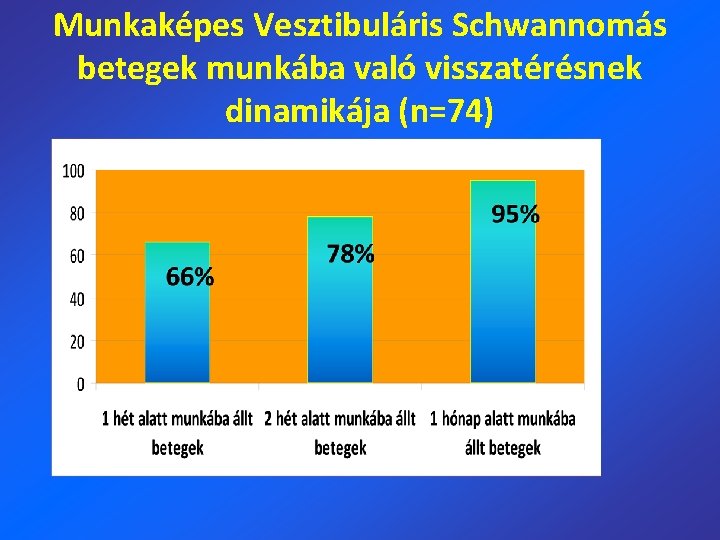 Munkaképes Vesztibuláris Schwannomás betegek munkába való visszatérésnek dinamikája (n=74)

100
80
60
40
20
0

66%
78%
95%

1 hét alatt munkába állt betegek
2 hét alatt munkába állt betegek
1 hónap alatt munkába állt betegek